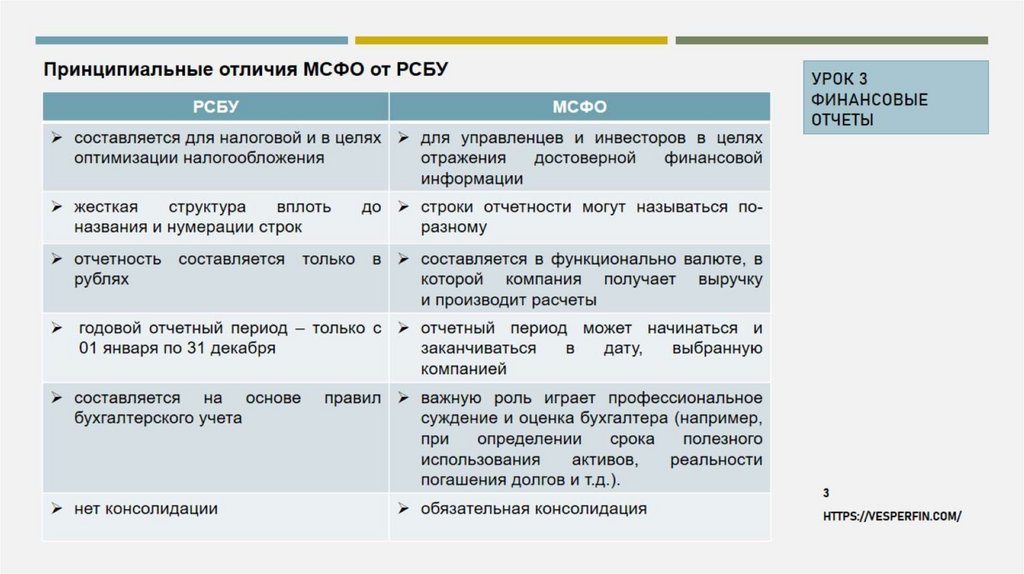 Принципиальные отличия МСФО от РСБУ

| РСБУ | МСФО |
|---|---|
| ➢ составляется для налоговой и в целях оптимизации налогообложения | ➢ для управленцев и инвесторов в целях отражения достоверной финансовой информации |
| ➢ жесткая структура вплоть до названия и нумерации строк | ➢ строки отчетности могут называться по-разному |
| ➢ отчетность составляется только в рублях | ➢ составляется в функционально валюте, в которой компания получает выручку и производит расчеты |
| ➢ годовой отчетный период – только с 01 января по 31 декабря | ➢ отчетный период может начинаться и заканчиваться в дату, выбранную компанией |
| ➢ составляется на основе правил бухгалтерского учета | ➢ важную роль играет профессиональное суждение и оценка бухгалтера (например, при определении срока полезного использования активов, реальности погашения долгов и т.д.). |
| ➢ нет консолидации | ➢ обязательная консолидация |

УРОК 3
ФИНАНСОВЫЕ ОТЧЕТЫ

3
HTTPS://VESPERFIN.COM/